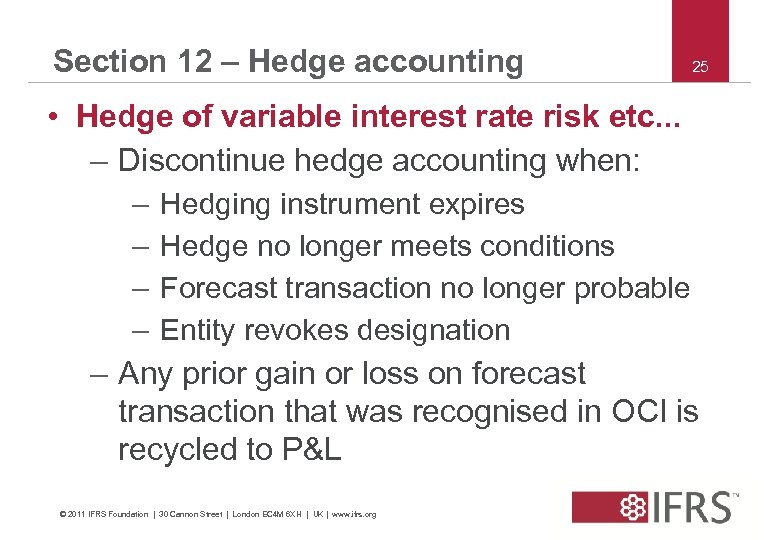 Section 12 – Hedge accounting

25

• Hedge of variable interest rate risk etc...
– Discontinue hedge accounting when:
– Hedging instrument expires
– Hedge no longer meets conditions
– Forecast transaction no longer probable
– Entity revokes designation
– Any prior gain or loss on forecast transaction that was recognised in OCI is recycled to P&L

© 2011 IFRS Foundation | 30 Cannon Street | London EC4M 6XH | UK | www.ifrs.org

IFRS™